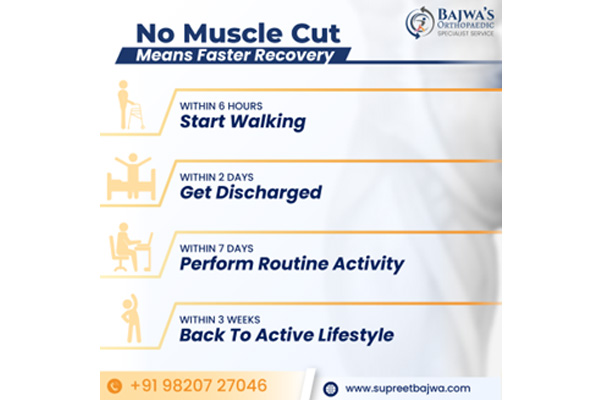 BAJWA'S ORTHOPAEDIC SPECIALIST SERVICE

No Muscle Cut
Means Faster Recovery

WITHIN 6 HOURS
Start Walking

WITHIN 2 DAYS
Get Discharged

WITHIN 7 DAYS
Perform Routine Activity

WITHIN 3 WEEKS
Back To Active Lifestyle

+91 98207 27046

www.supreetbajwa.com